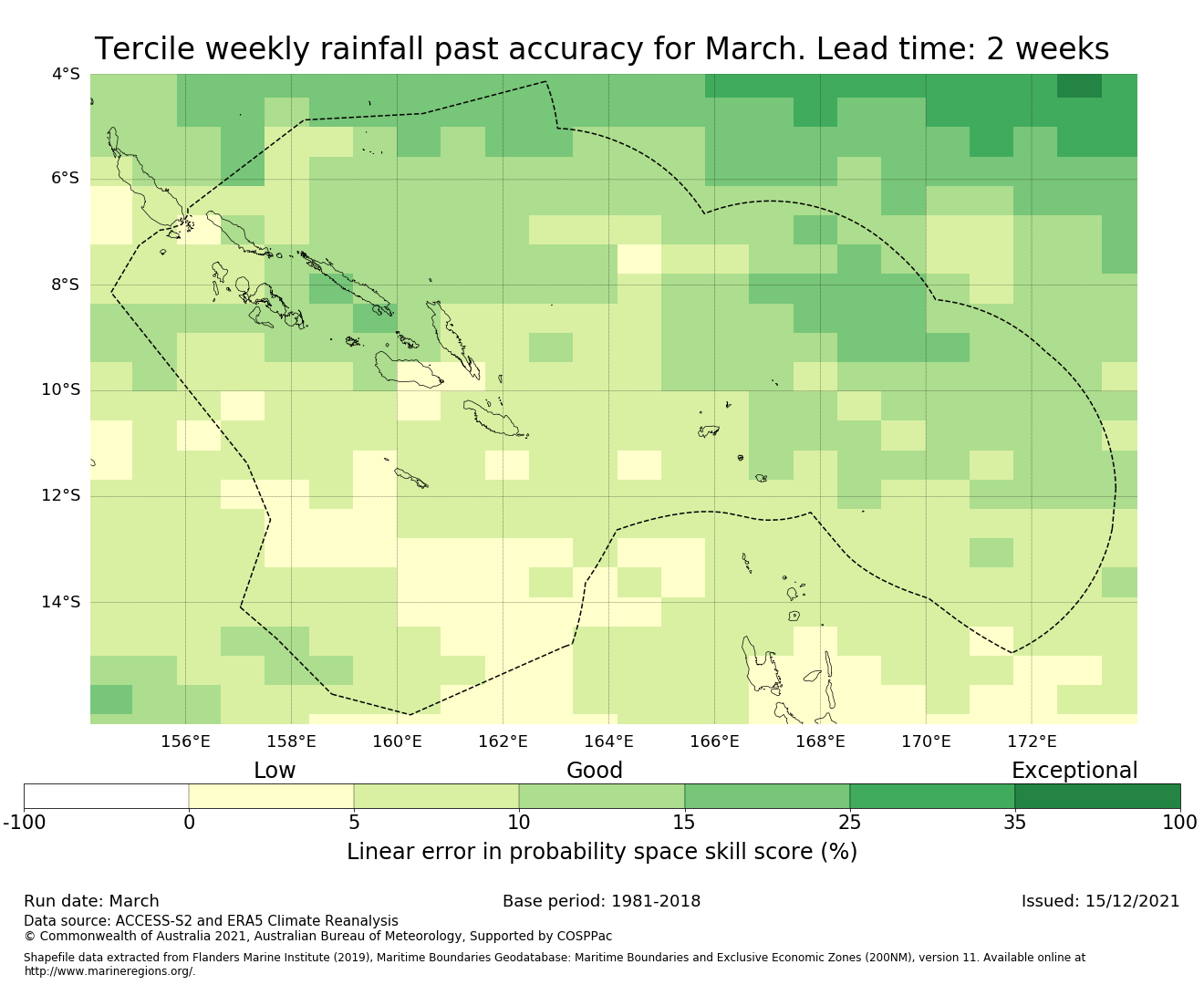 Tercile weekly rainfall past accuracy for March. Lead time: 2 weeks

4°S
6°S
8°S
10°S
12°S
14°S

156°E 158°E 160°E 162°E 164°E 166°E 168°E 170°E 172°E

Low
Good
Exceptional

-100 0 5 10 15 25 35 100

Linear error in probability space skill score (%)

Run date: March
Base period: 1981-2018
Issued: 15/12/2021

Data source: ACCESS-S2 and ERA5 Climate Reanalysis
© Commonwealth of Australia 2021, Australian Bureau of Meteorology, Supported by COSPPac

Shapefile data extracted from Flanders Marine Institute (2019), Maritime Boundaries Geodatabase: Maritime Boundaries and Exclusive Economic Zones (200NM), version 11. Available online at http://www.marineregions.org/.